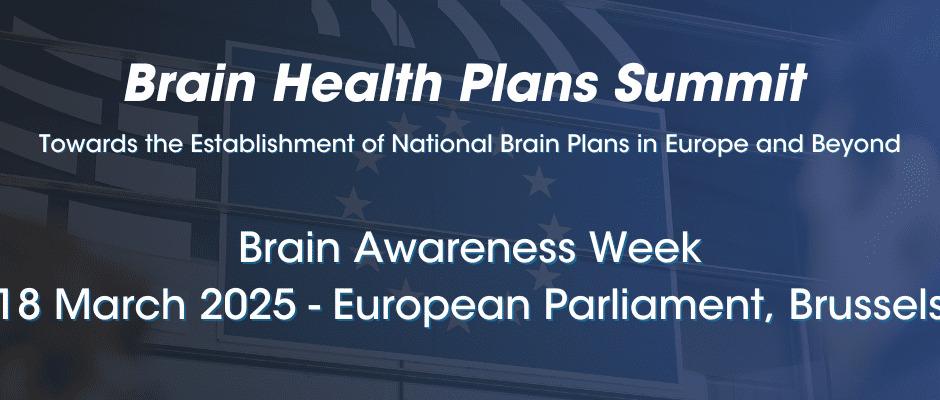 Brain Health Plans Summit
Towards the Establishment of National Brain Plans in Europe and Beyond

Brain Awareness Week
18 March 2025 - European Parliament, Brussels